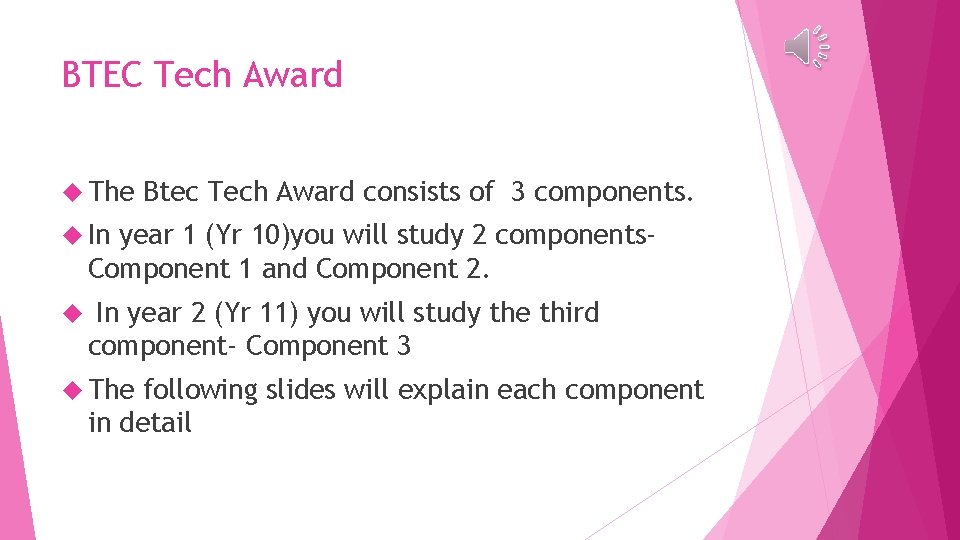 BTEC Tech Award

The Btec Tech Award consists of 3 components.

In year 1 (Yr 10)you will study 2 components- Component 1 and Component 2.

In year 2 (Yr 11) you will study the third component- Component 3

The following slides will explain each component in detail